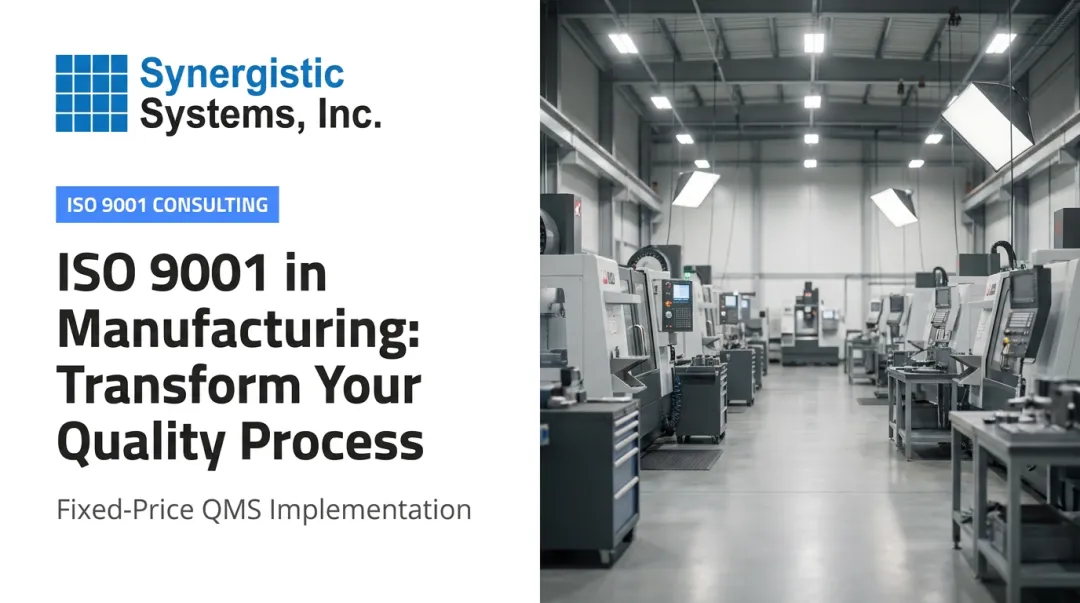 Synergistic Systems, Inc.

ISO 9001 CONSULTING

ISO 9001 in Manufacturing: Transform Your Quality Process

Fixed-Price QMS Implementation